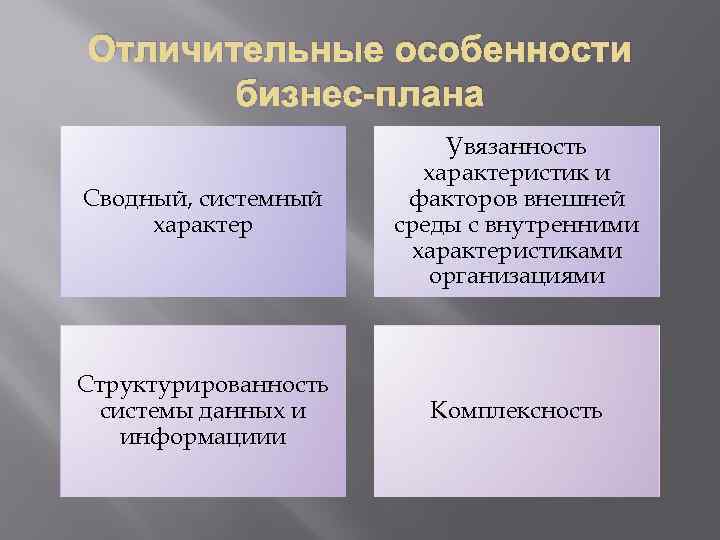 Отличительные особенности бизнес-плана

Сводный, системный характер

Увязанность характеристик и факторов внешней среды с внутренними характеристиками организациями

Структурированность системы данных и информациии

Комплексность